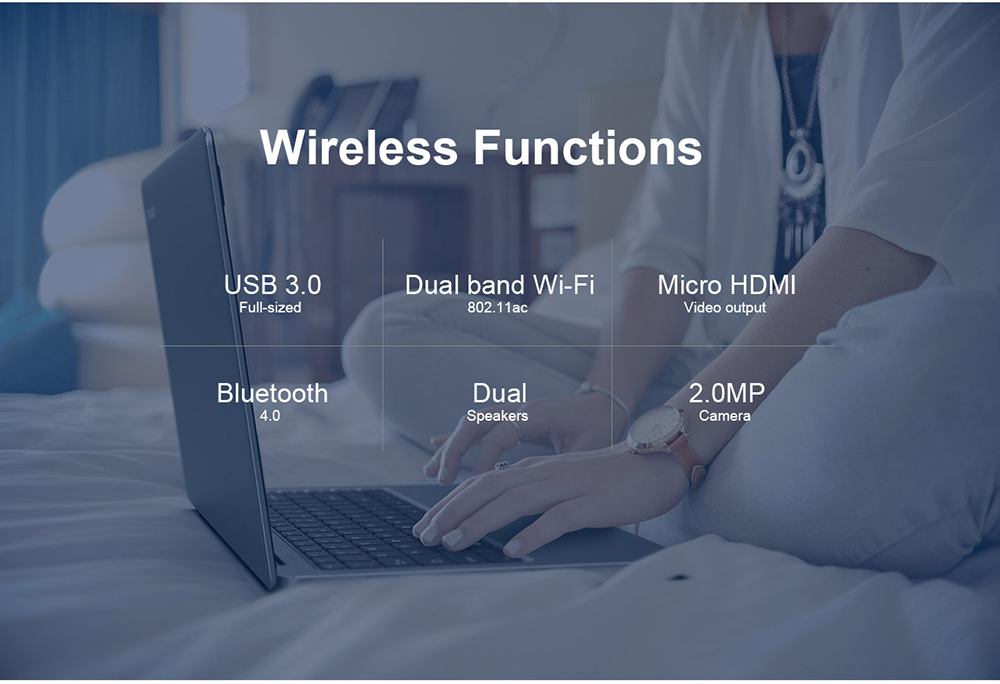 Wireless Functions

USB 3.0
Full-sized

Dual band Wi-Fi
802.11ac

Micro HDMI
Video output

Bluetooth
4.0

Dual
Speakers

2.0MP
Camera